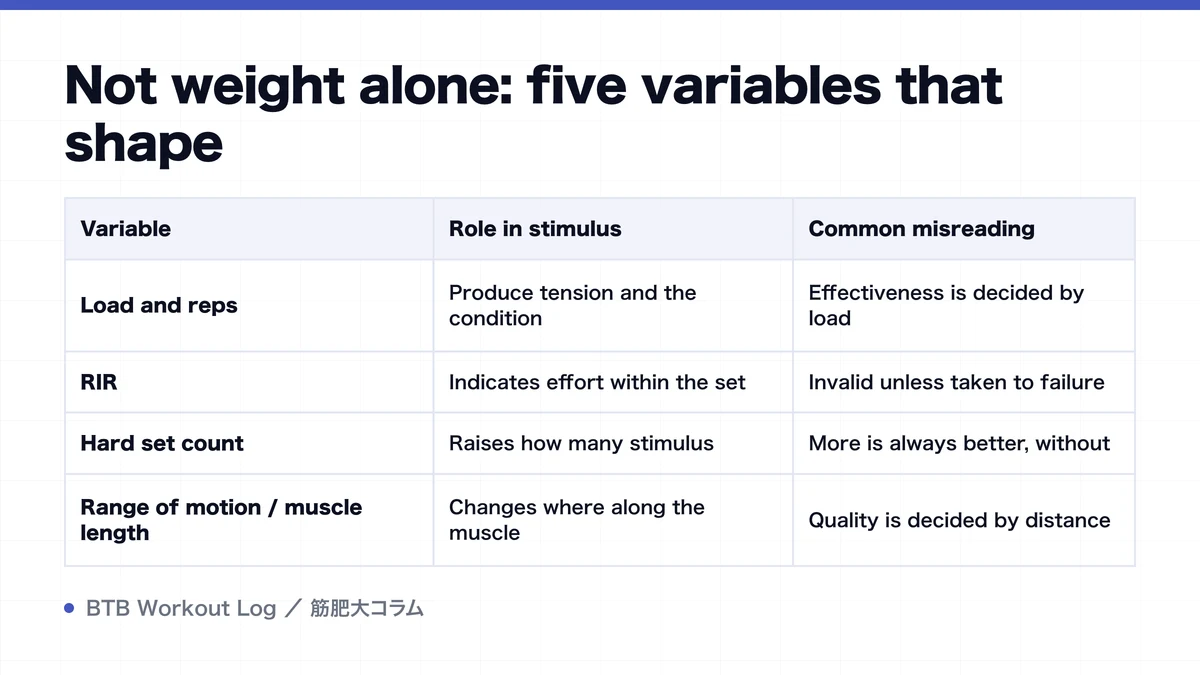 Not weight alone: five variables that shape

| Variable | Role in stimulus | Common misreading |
|---|---|---|
| Load and reps | Produce tension and the condition | Effectiveness is decided by load |
| RIR | Indicates effort within the set | Invalid unless taken to failure |
| Hard set count | Raises how many stimulus | More is always better, without |
| Range of motion / muscle length | Changes where along the muscle | Quality is decided by distance |

BTB Workout Log ／ 筋肥大コラム